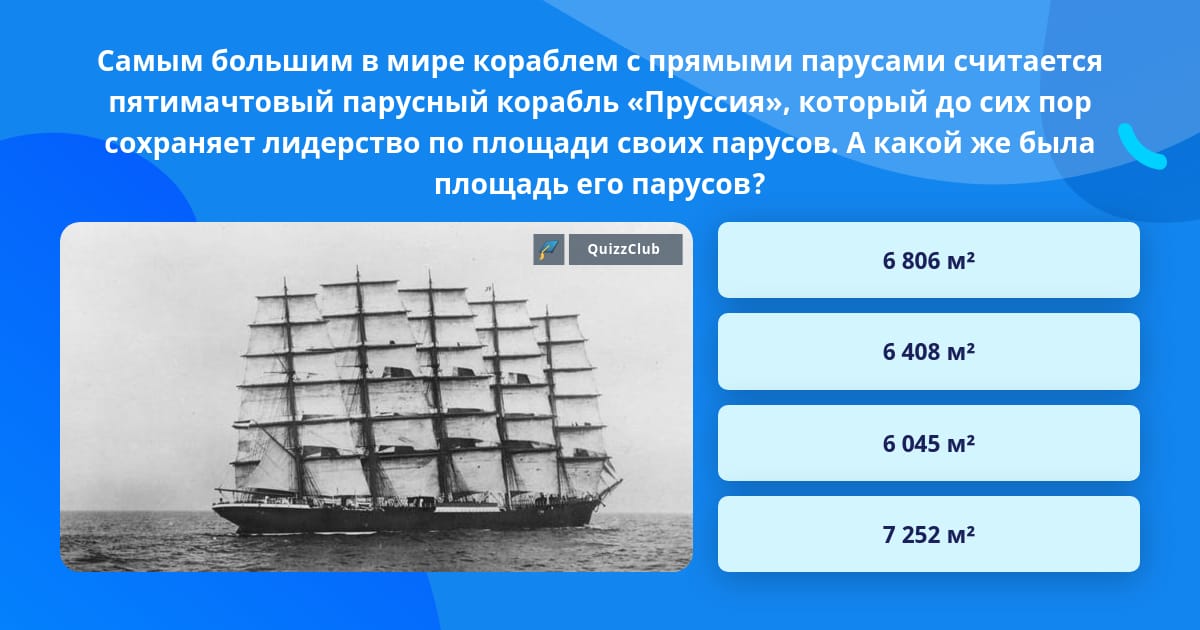 Самым большим в мире кораблем с прямыми парусами считается пятимачтовый парусный корабль «Пруссия», который до сих пор сохраняет лидерство по площади своих парусов. А какой же была площадь его парусов?

QuizzClub

6 806 м²

6 408 м²

6 045 м²

7 252 м²